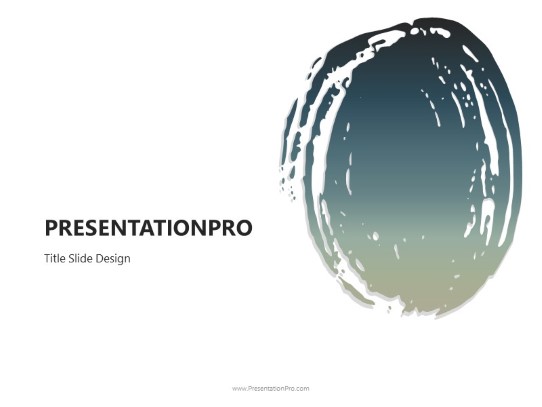 PRESENTATIONPRO

Title Slide Design

www.PresentationPro.com